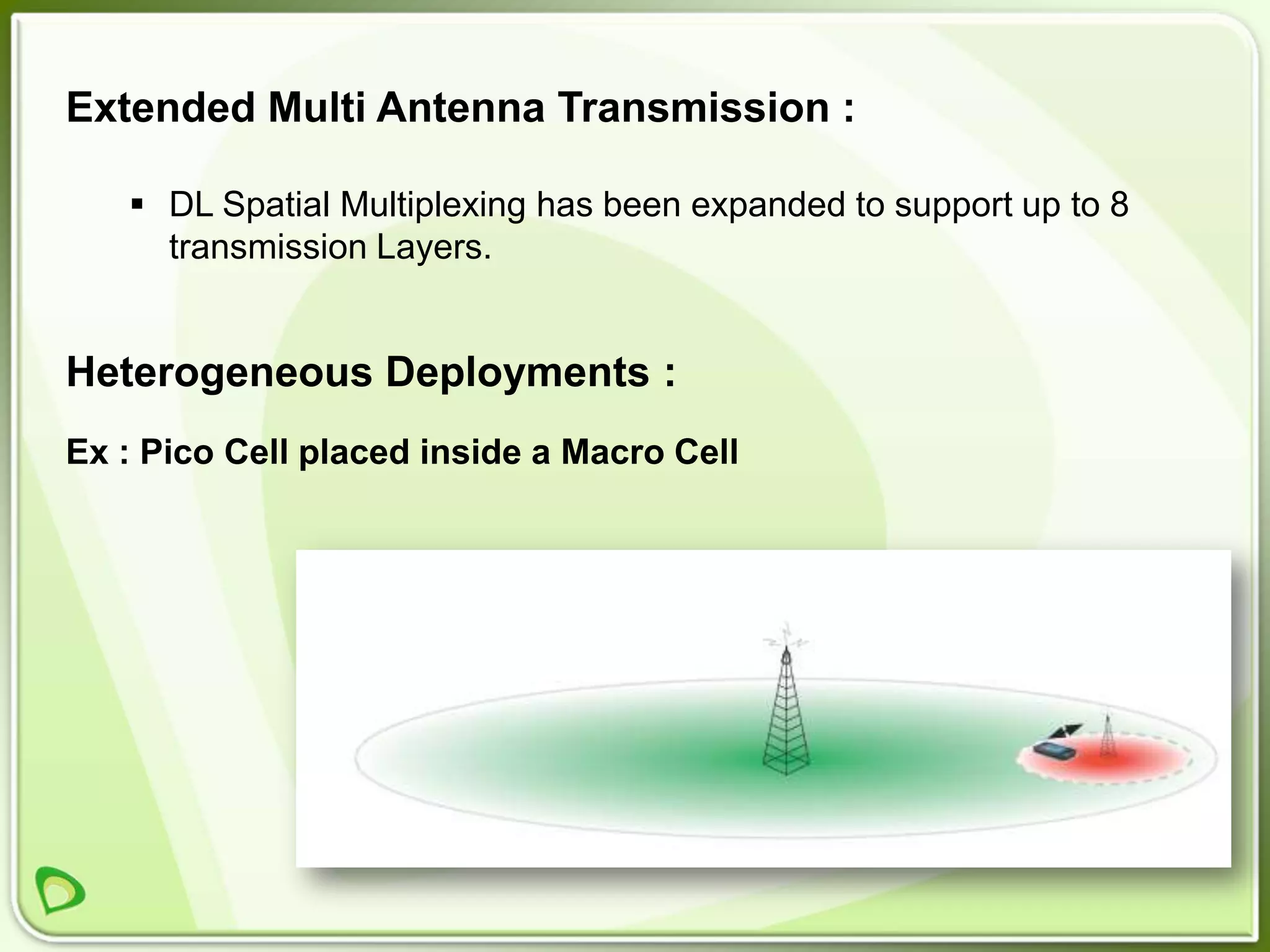 Extended Multi Antenna Transmission :

▪ DL Spatial Multiplexing has been expanded to support up to 8 transmission Layers.

Heterogeneous Deployments :

Ex : Pico Cell placed inside a Macro Cell